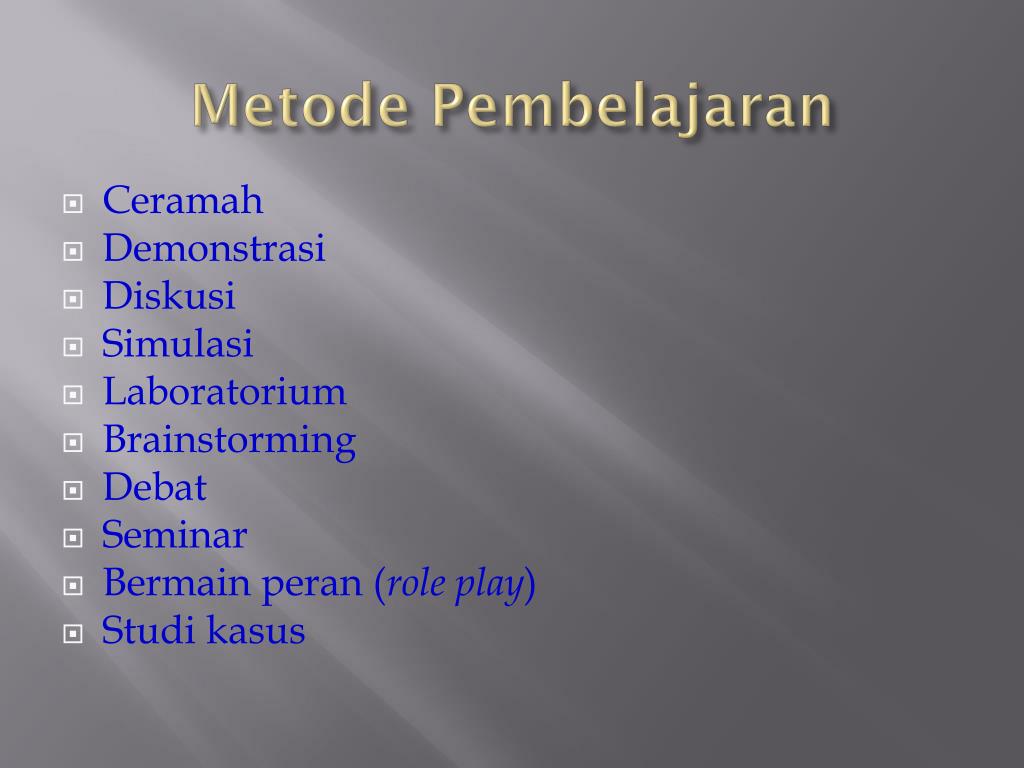 Metode Pembelajaran

Ceramah
Demonstrasi
Diskusi
Simulasi
Laboratorium
Brainstorming
Debat
Seminar
Bermain peran (role play)
Studi kasus